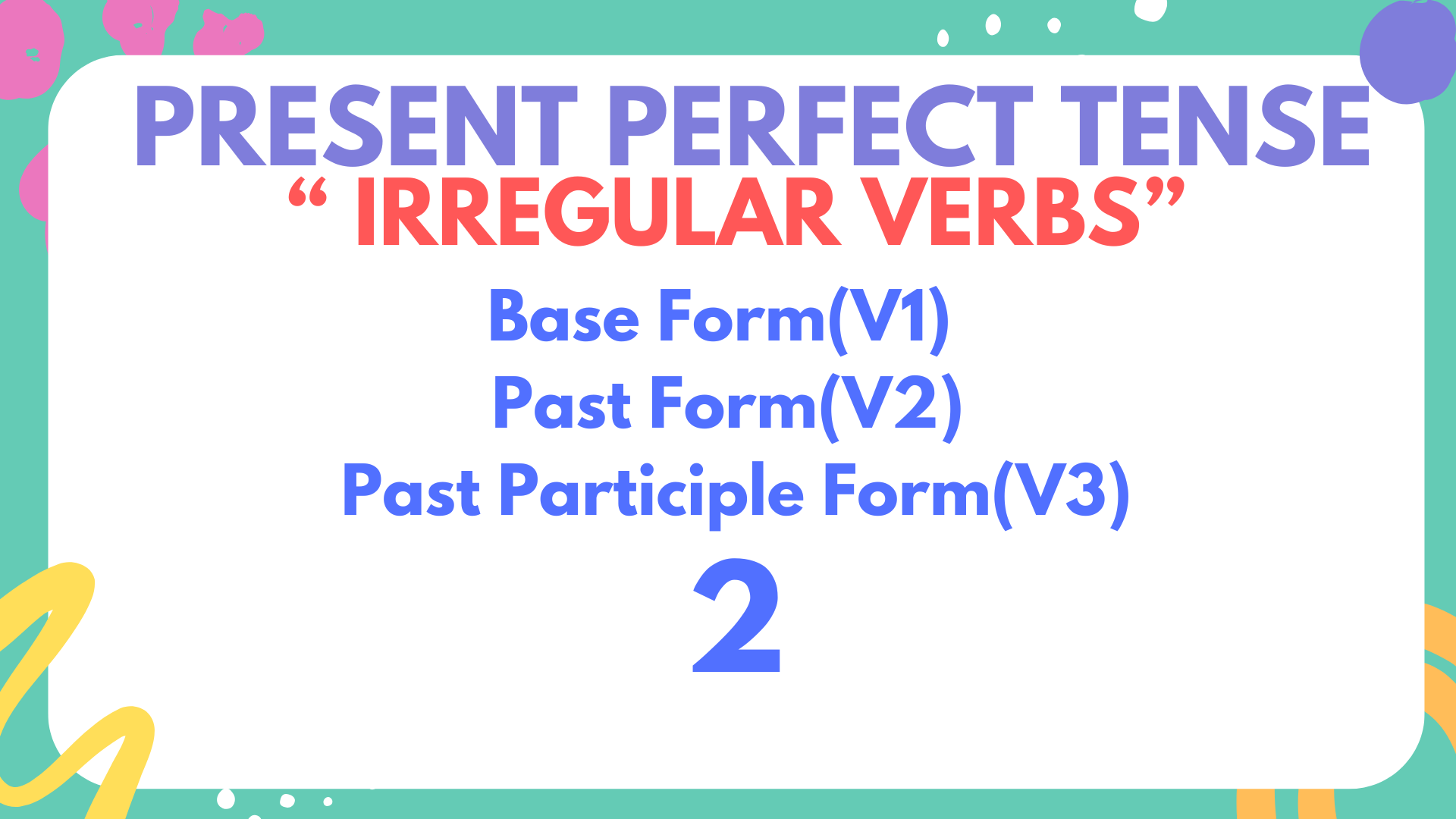 PRESENT PERFECT TENSE
“ IRREGULAR VERBS”
Base Form(V1)
Past Form(V2)
Past Participle Form(V3)
2